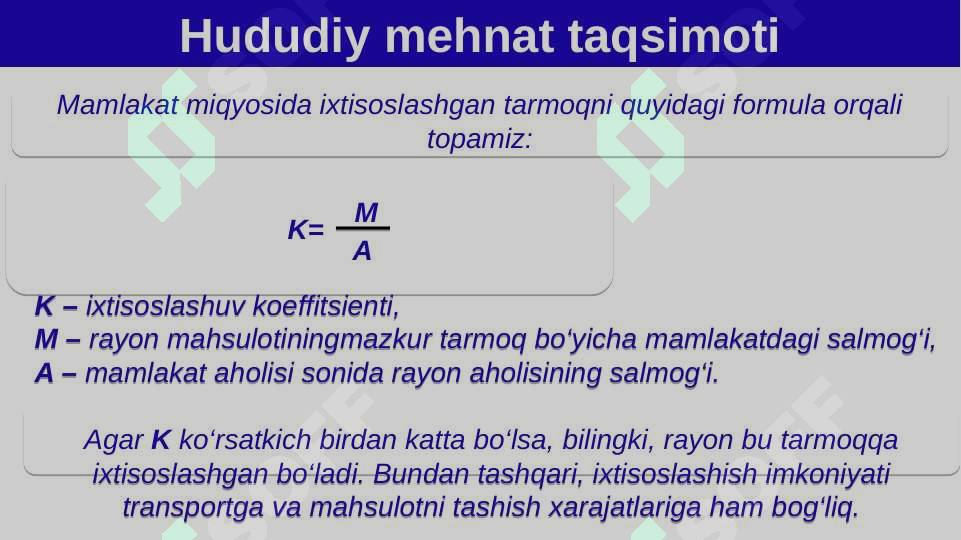 Hududiy mehnat taqsimoti

Mamlakat miqyosida ixtisoslashgan tarmoqni quyidagi formula orqali topamiz:

$K=\frac{M}{A}$

K – ixtisoslashuv koeffitsienti,
M – rayon mahsulotiningmazkur tarmoq bo‘yicha mamlakatdagi salmog‘i,
A – mamlakat aholisi sonida rayon aholisining salmog‘i.

Agar K ko‘rsatkich birdan katta bo‘lsa, bilingki, rayon bu tarmoqqa ixtisoslashgan bo‘ladi. Bundan tashqari, ixtisoslashish imkoniyati transportga va mahsulotni tashish xarajatlariga ham bog‘liq.